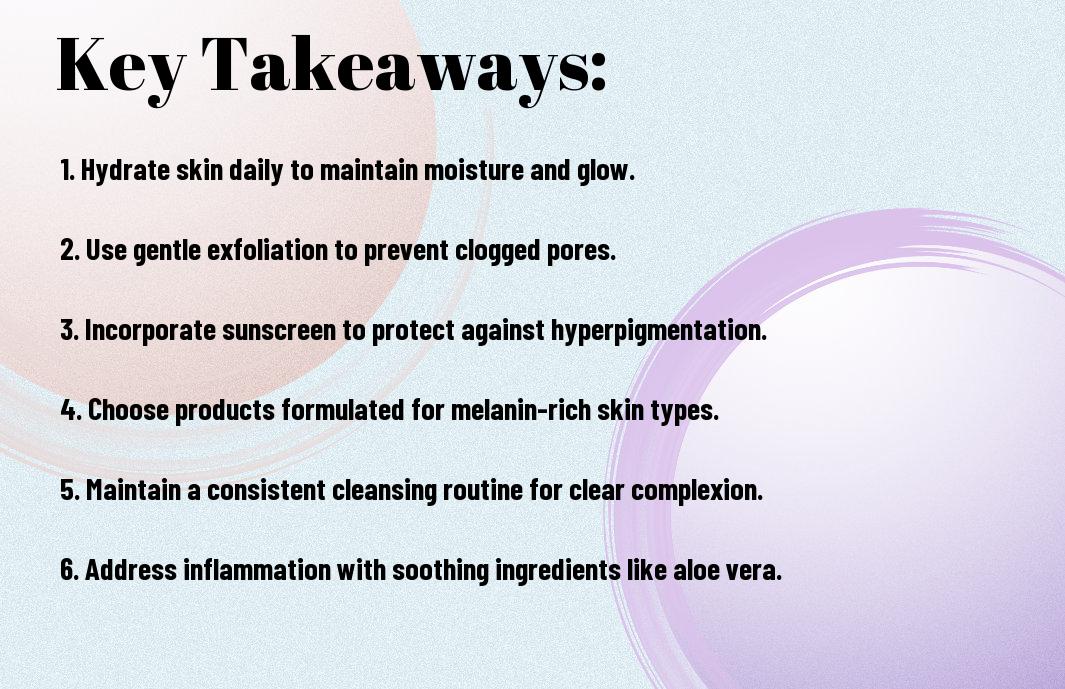 Key Takeaways:

1. Hydrate skin daily to maintain moisture and glow.

2. Use gentle exfoliation to prevent clogged pores.

3. Incorporate sunscreen to protect against hyperpigmentation.

4. Choose products formulated for melanin-rich skin types.

5. Maintain a consistent cleansing routine for clear complexion.

6. Address inflammation with soothing ingredients like aloe vera.